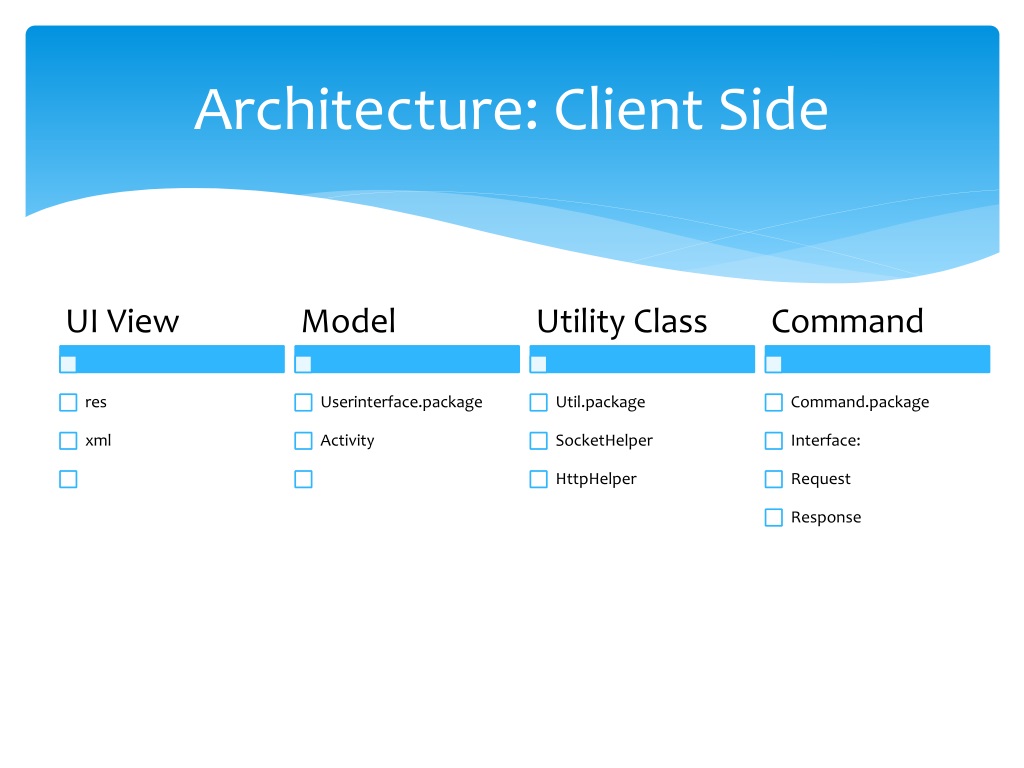 Architecture: Client Side

UI View

res

xml

Model

Userinterface.package

Activity

Utility Class

Util.package

SocketHelper

HttpHelper

Command

Command.package

Interface:

Request

Response